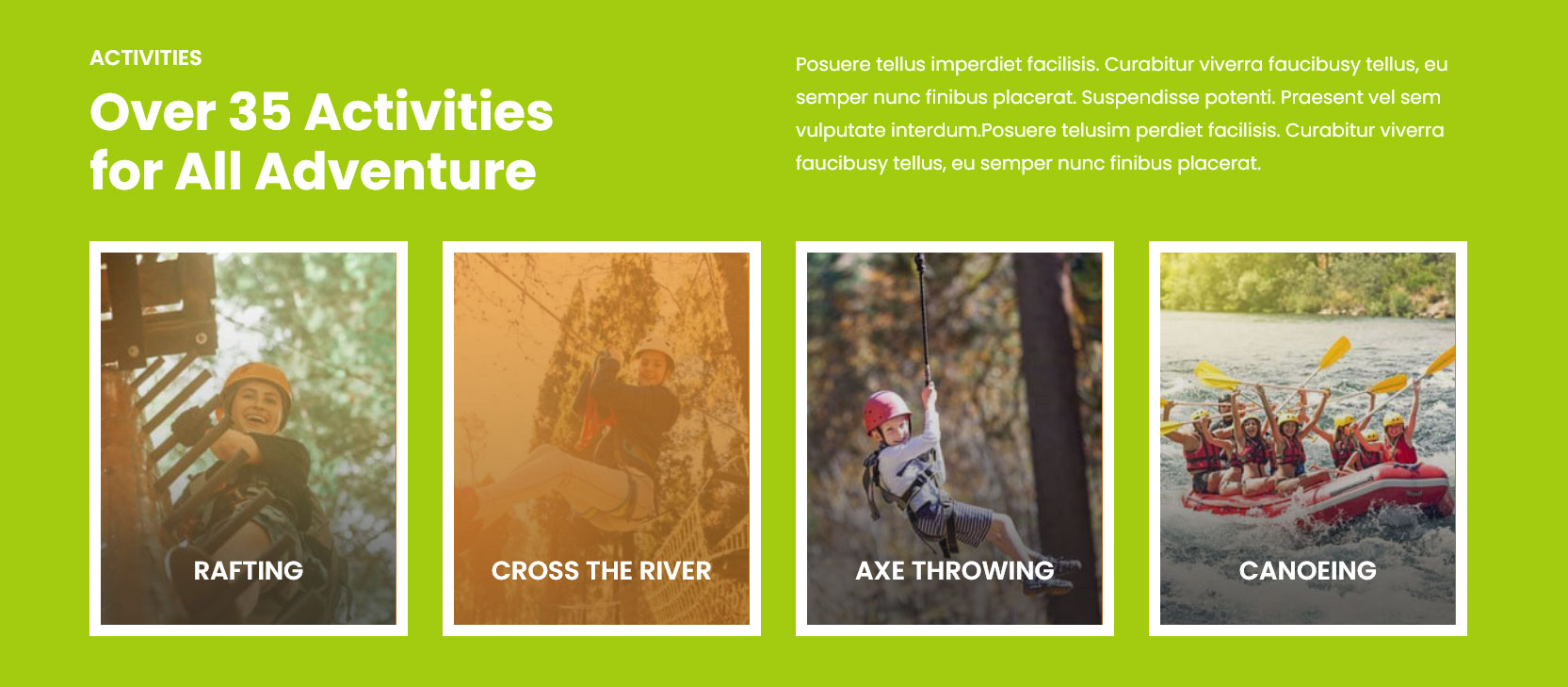 ACTIVITIES

Over 35 Activities for All Adventure

Posuere tellus imperdiet facilisis. Curabitur viverra faucibusy tellus, eu semper nunc finibus placerat. Suspendisse potenti. Praesent vel sem vulputate interdum.Posuere telusim perdiet facilisis. Curabitur viverra faucibusy tellus, eu semper nunc finibus placerat.

RAFTING

CROSS THE RIVER

AXE THROWING

CANOEING